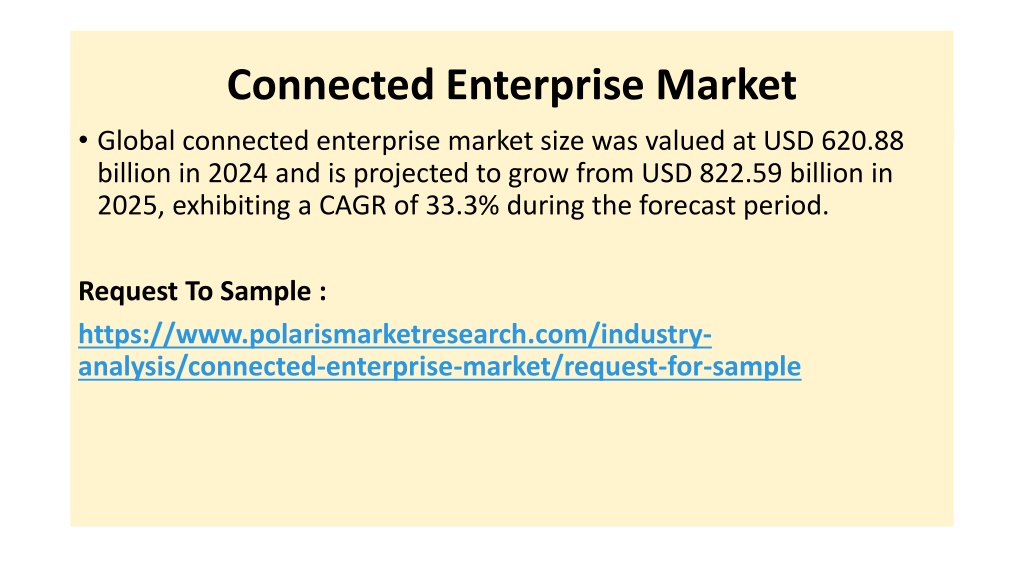 Connected Enterprise Market

• Global connected enterprise market size was valued at USD 620.88 billion in 2024 and is projected to grow from USD 822.59 billion in 2025, exhibiting a CAGR of 33.3% during the forecast period.

Request To Sample :

https://www.polarismarketresearch.com/industry-analysis/connected-enterprise-market/request-for-sample